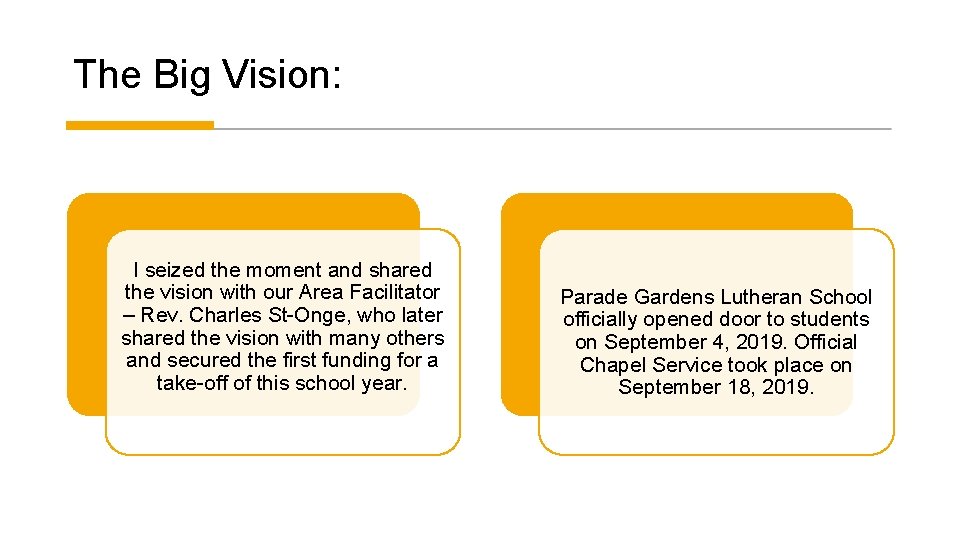 The Big Vision:

I seized the moment and shared the vision with our Area Facilitator – Rev. Charles St-Onge, who later shared the vision with many others and secured the first funding for a take-off of this school year.

Parade Gardens Lutheran School officially opened door to students on September 4, 2019. Official Chapel Service took place on September 18, 2019.